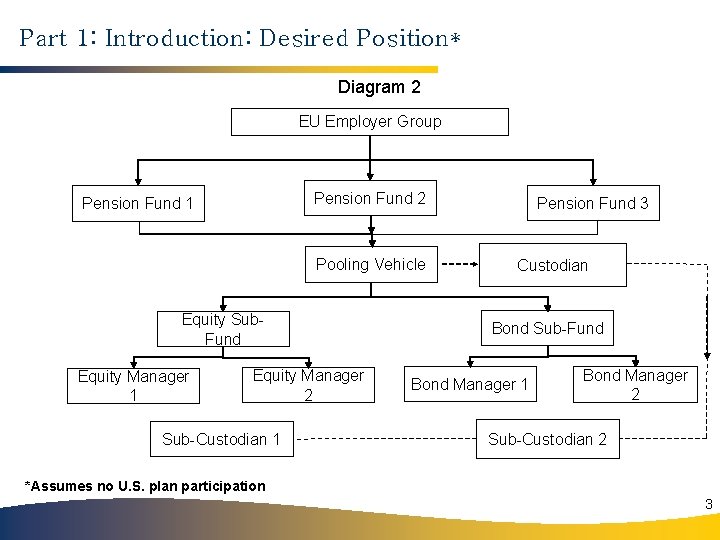 Part 1: Introduction: Desired Position*

Diagram 2

EU Employer Group

Pension Fund 1

Pension Fund 2

Pension Fund 3

Pooling Vehicle

Custodian

Equity Sub-Fund

Bond Sub-Fund

Equity Manager 1

Equity Manager 2

Bond Manager 1

Bond Manager 2

Sub-Custodian 1

Sub-Custodian 2

*Assumes no U.S. plan participation

3